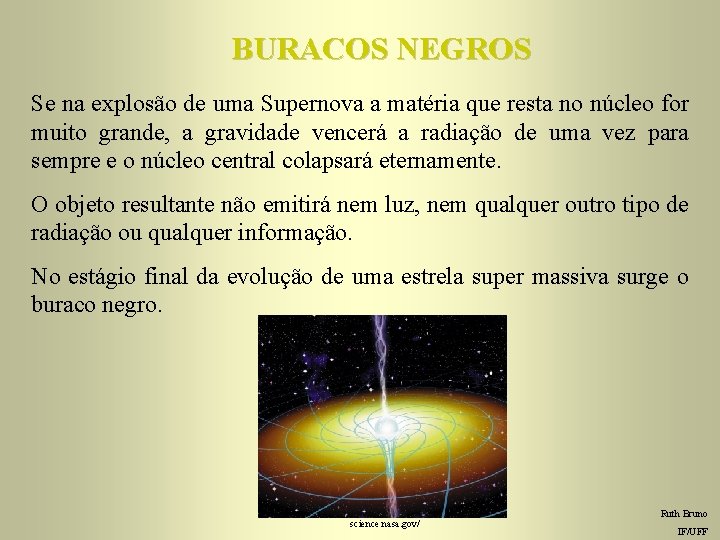 BURACOS NEGROS

Se na explosão de uma Supernova a matéria que resta no núcleo for muito grande, a gravidade vencerá a radiação de uma vez para sempre e o núcleo central colapsará eternamente.

O objeto resultante não emitirá nem luz, nem qualquer outro tipo de radiação ou qualquer informação.

No estágio final da evolução de uma estrela super massiva surge o buraco negro.

science.nasa.gov/

Ruth Bruno
IF/UFF